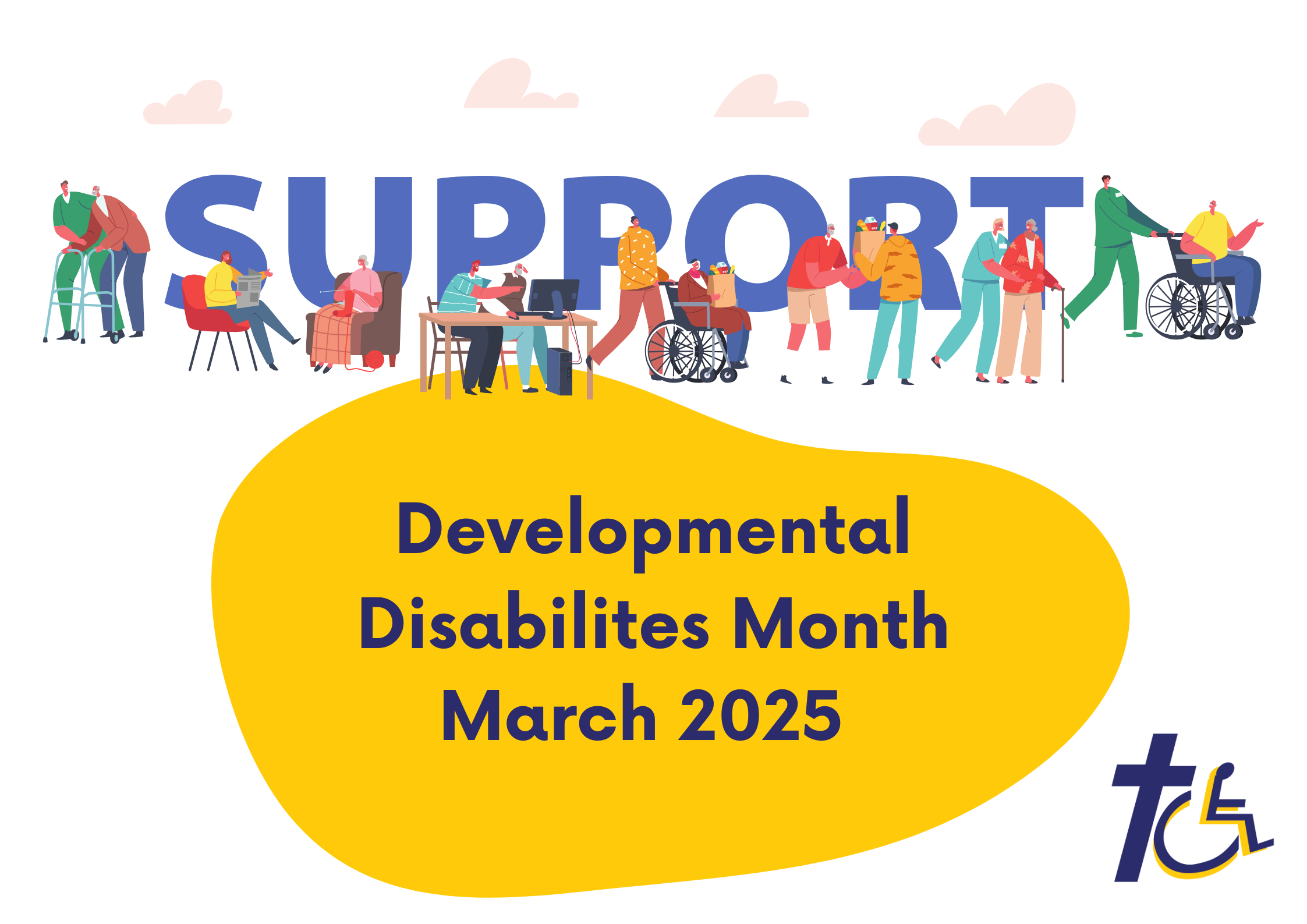 SUPPORT

Developmental Disabilites Month March 2025